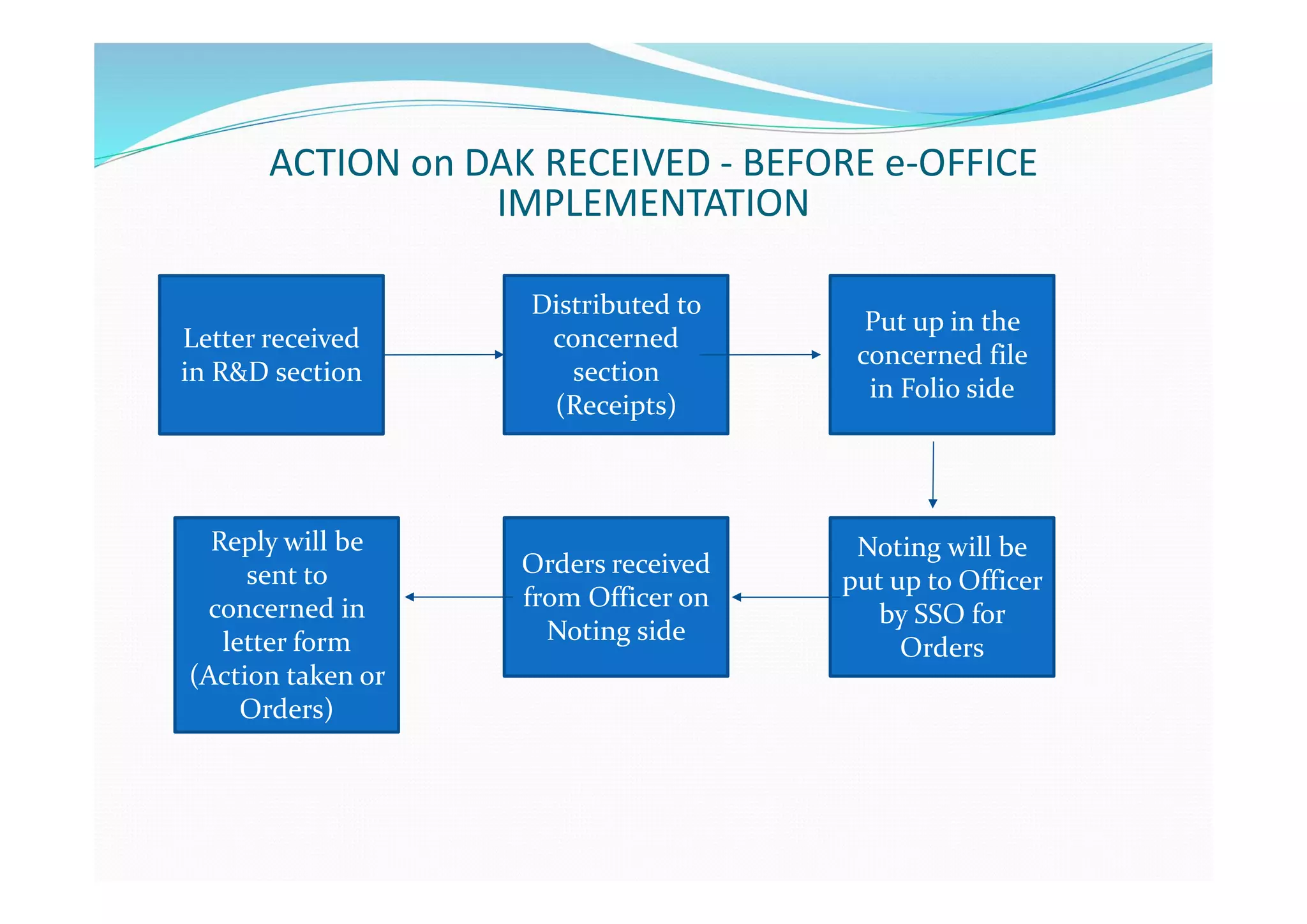 ACTION on DAK RECEIVED - BEFORE e-OFFICE IMPLEMENTATION

Letter received in R&D section

Distributed to concerned section (Receipts)

Put up in the concerned file in Folio side

Noting will be put up to Officer by SSO for Orders

Orders received from Officer on Noting side

Reply will be sent to concerned in letter form (Action taken or Orders)